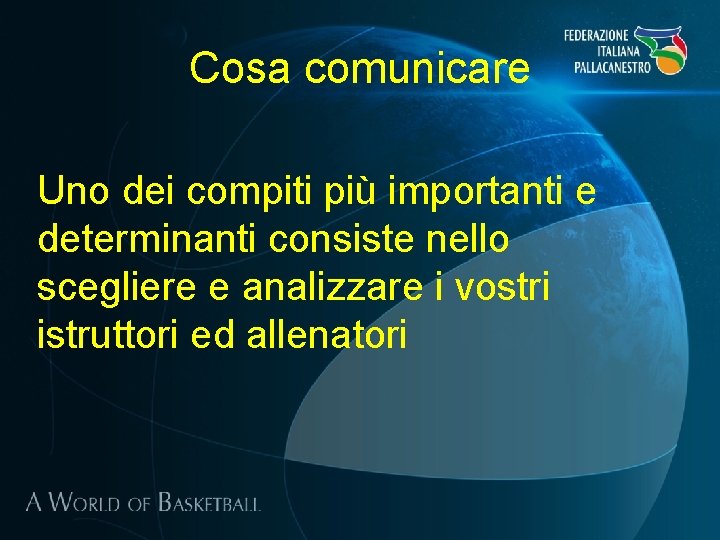 Cosa comunicare

FEDERAZIONE
ITALIANA
PALLACANESTRO

Uno dei compiti più importanti e determinanti consiste nello scegliere e analizzare i vostri istruttori ed allenatori

A WORLD OF BASKETBALL